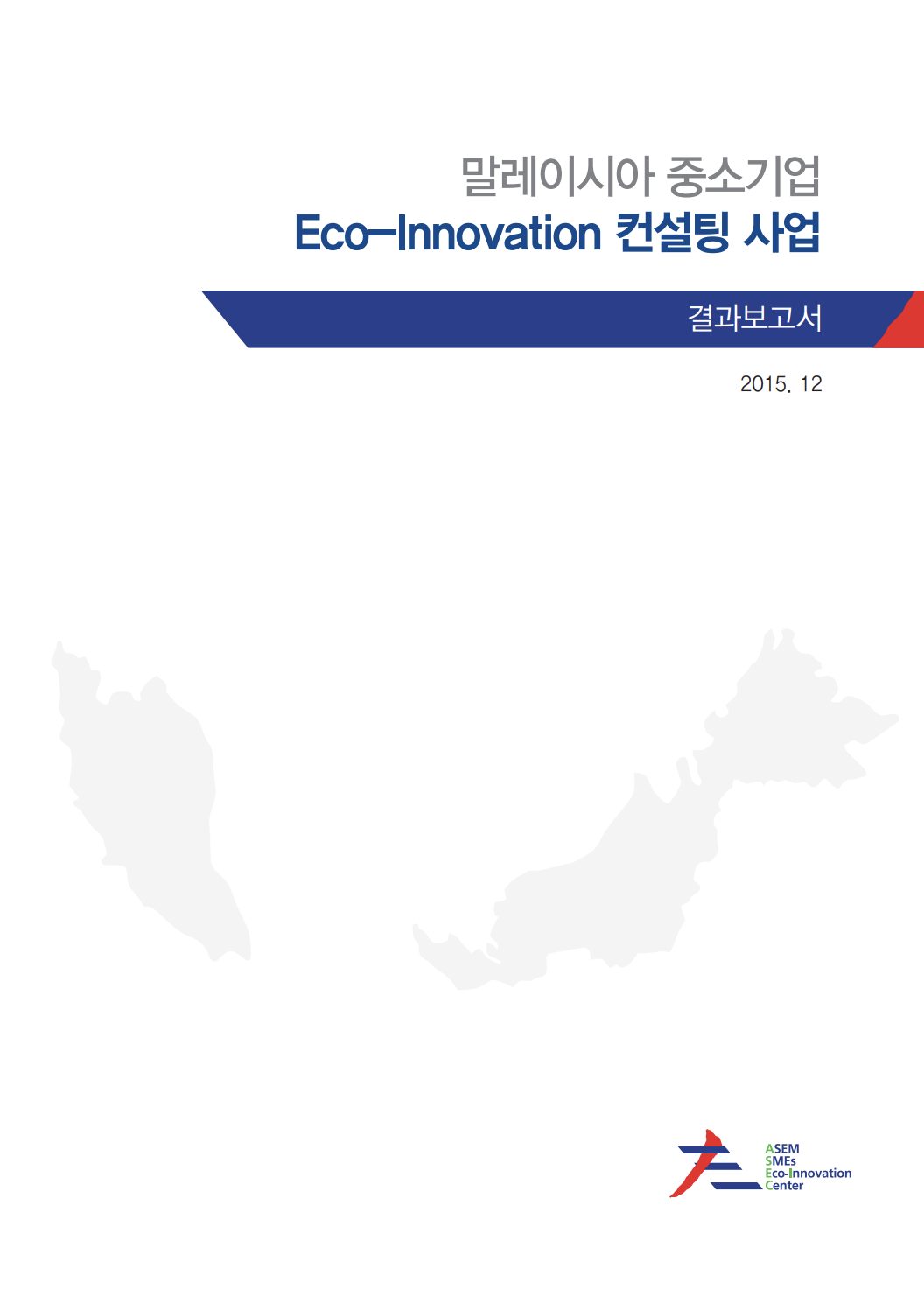 말레이시아 중소기업
Eco-Innovation 컨설팅 사업

결과보고서

2015. 12

ASEM
SMEs
Eco-Innovation
Center